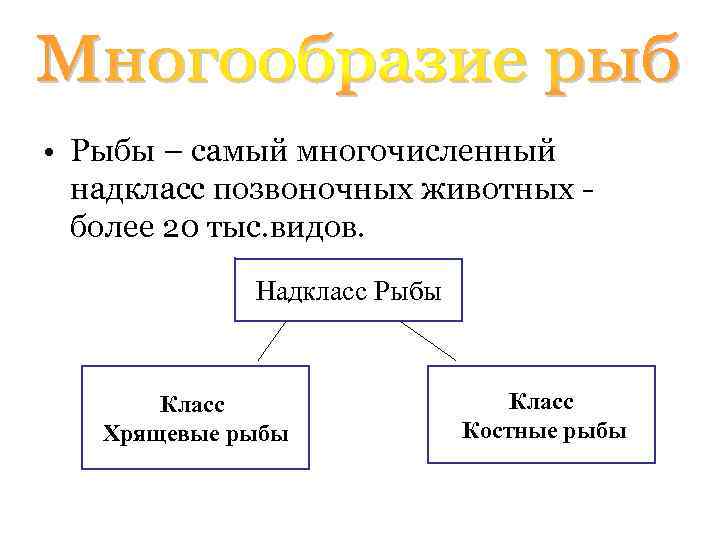 Многообразие рыб

• Рыбы – самый многочисленный надкласс позвоночных животных - более 20 тыс.видов.

Надкласс Рыбы

Класс
Хрящевые рыбы

Класс
Костные рыбы